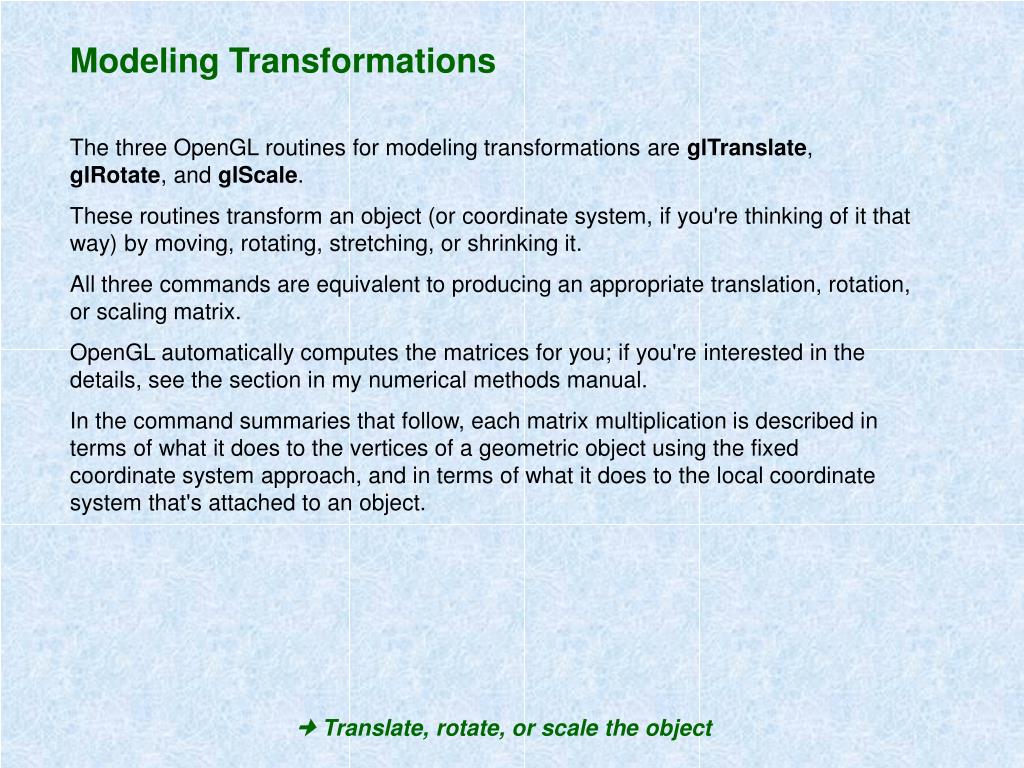 Modeling Transformations

The three OpenGL routines for modeling transformations are glTranslate, glRotate, and glScale.

These routines transform an object (or coordinate system, if you're thinking of it that way) by moving, rotating, stretching, or shrinking it.

All three commands are equivalent to producing an appropriate translation, rotation, or scaling matrix.

OpenGL automatically computes the matrices for you; if you're interested in the details, see the section in my numerical methods manual.

In the command summaries that follow, each matrix multiplication is described in terms of what it does to the vertices of a geometric object using the fixed coordinate system approach, and in terms of what it does to the local coordinate system that's attached to an object.

➜ Translate, rotate, or scale the object